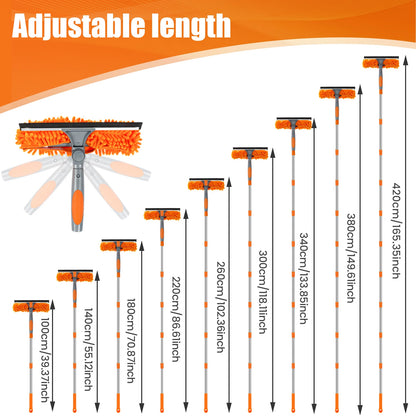 Adjustable length

100cm/39.37inch

140cm/55.12inch

180cm/70.87inch

220cm/86.61inch

260cm/102.36inch

300cm/118.11inch

340cm/133.85inch

380cm/149.61inch

420cm/165.35inch